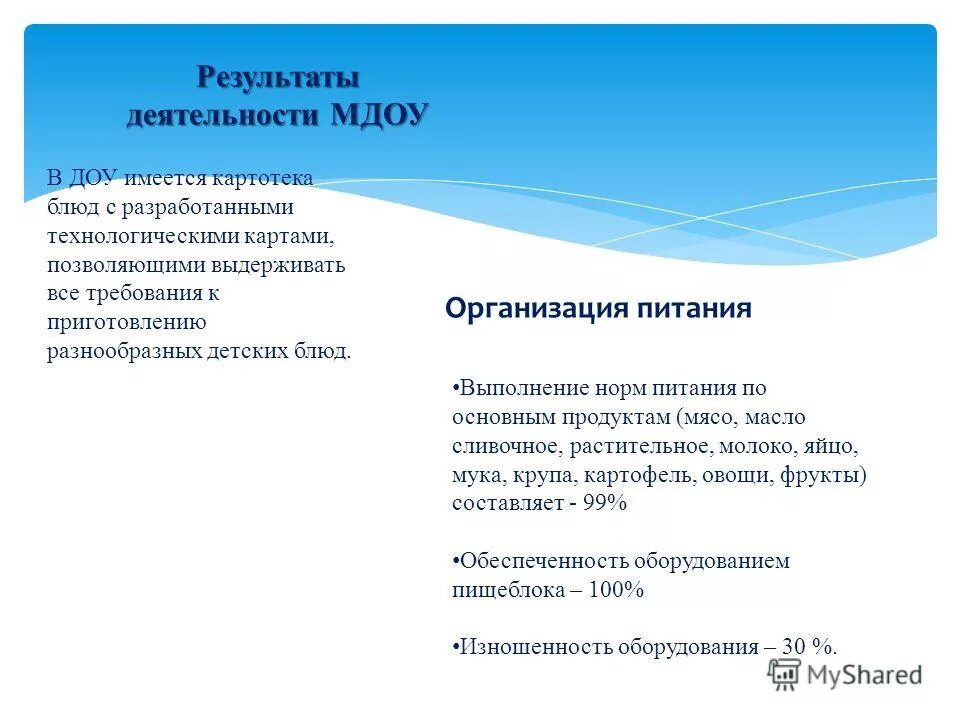 Результаты деятельности МДОУ

В ДОУ имеется картотека блюд с разработанными технологическими картами, позволяющими выдерживать все требования к приготовлению разнообразных детских блюд.

Организация питания

•Выполнение норм питания по основным продуктам (мясо, масло сливочное, растительное, молоко, яйцо, мука, крупа, картофель, овощи, фрукты) составляет - 99%

•Обеспеченность оборудованием пищеблока – 100%

•Изношенность оборудования – 30 %.

MyShared